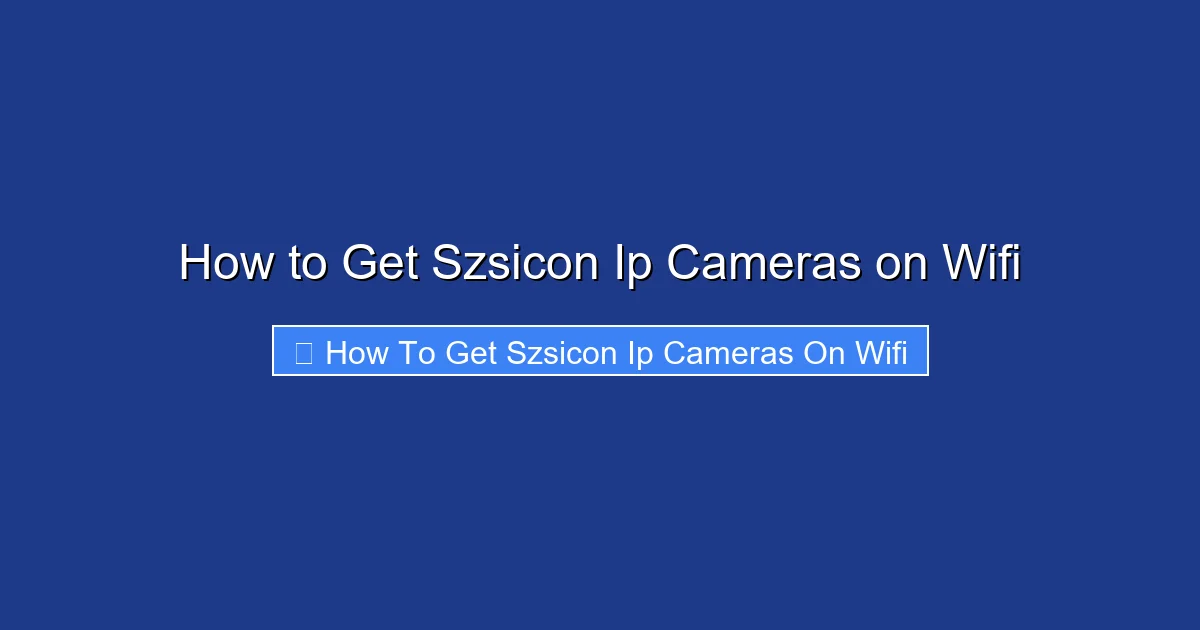 How to Get Szsicon Ip Cameras on Wifi

How To Get Szsicon Ip Cameras On Wifi